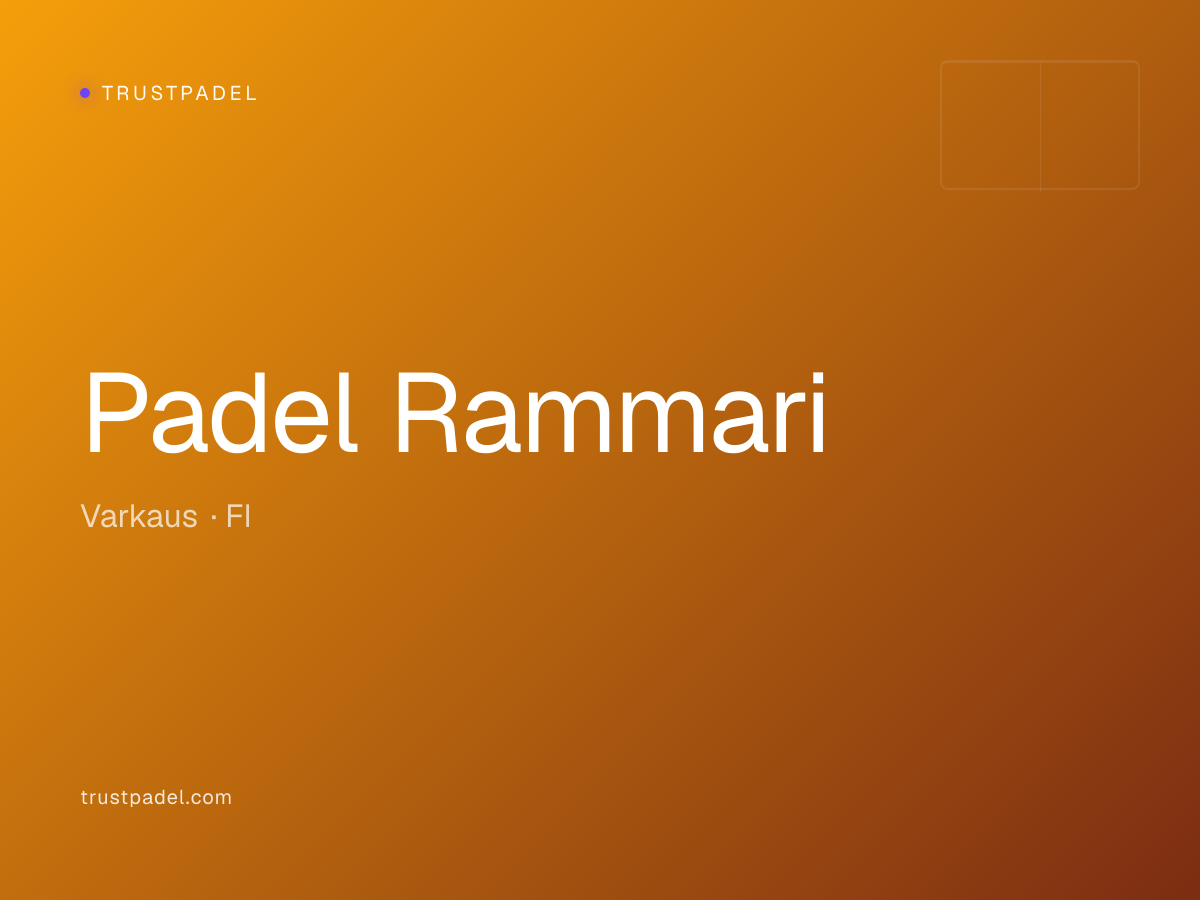 TRUSTPADEL

Padel Rammari

Varkaus · FI

trustpadel.com